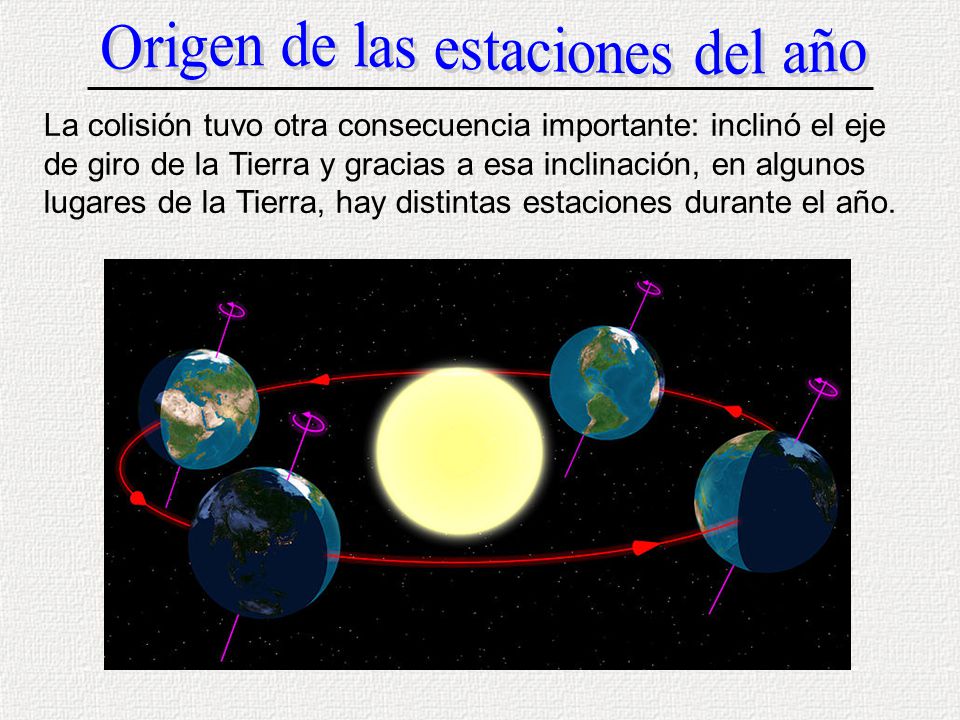 Origen de las estaciones del año

La colisión tuvo otra consecuencia importante: inclinó el eje de giro de la Tierra y gracias a esa inclinación, en algunos lugares de la Tierra, hay distintas estaciones durante el año.